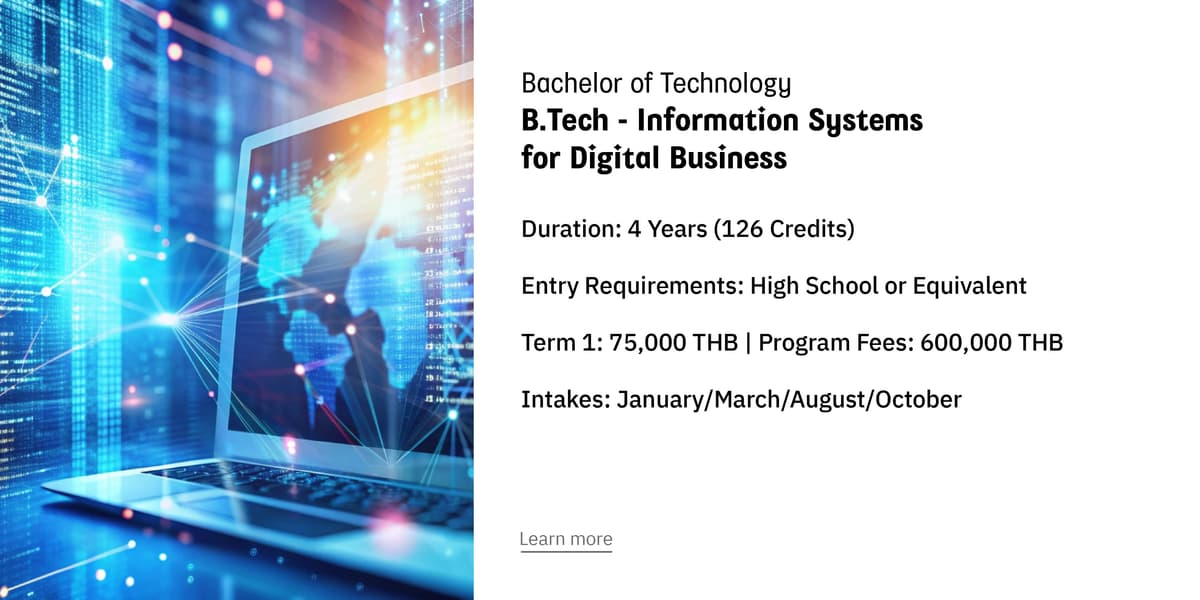 Bachelor of Technology
B.Tech - Information Systems for Digital Business

Duration: 4 Years (126 Credits)

Entry Requirements: High School or Equivalent

Term 1: 75,000 THB | Program Fees: 600,000 THB

Intakes: January/March/August/October

Learn more